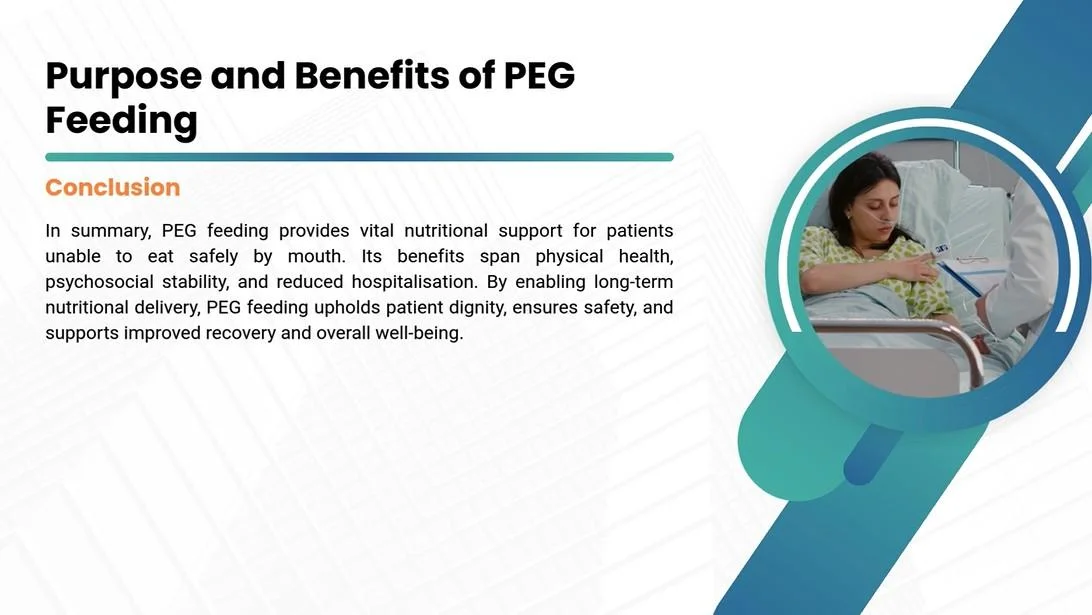 Purpose and Benefits of PEG Feeding

Conclusion

In summary, PEG feeding provides vital nutritional support for patients unable to eat safely by mouth. Its benefits span physical health, psychosocial stability, and reduced hospitalisation. By enabling long-term nutritional delivery, PEG feeding upholds patient dignity, ensures safety, and supports improved recovery and overall well-being.